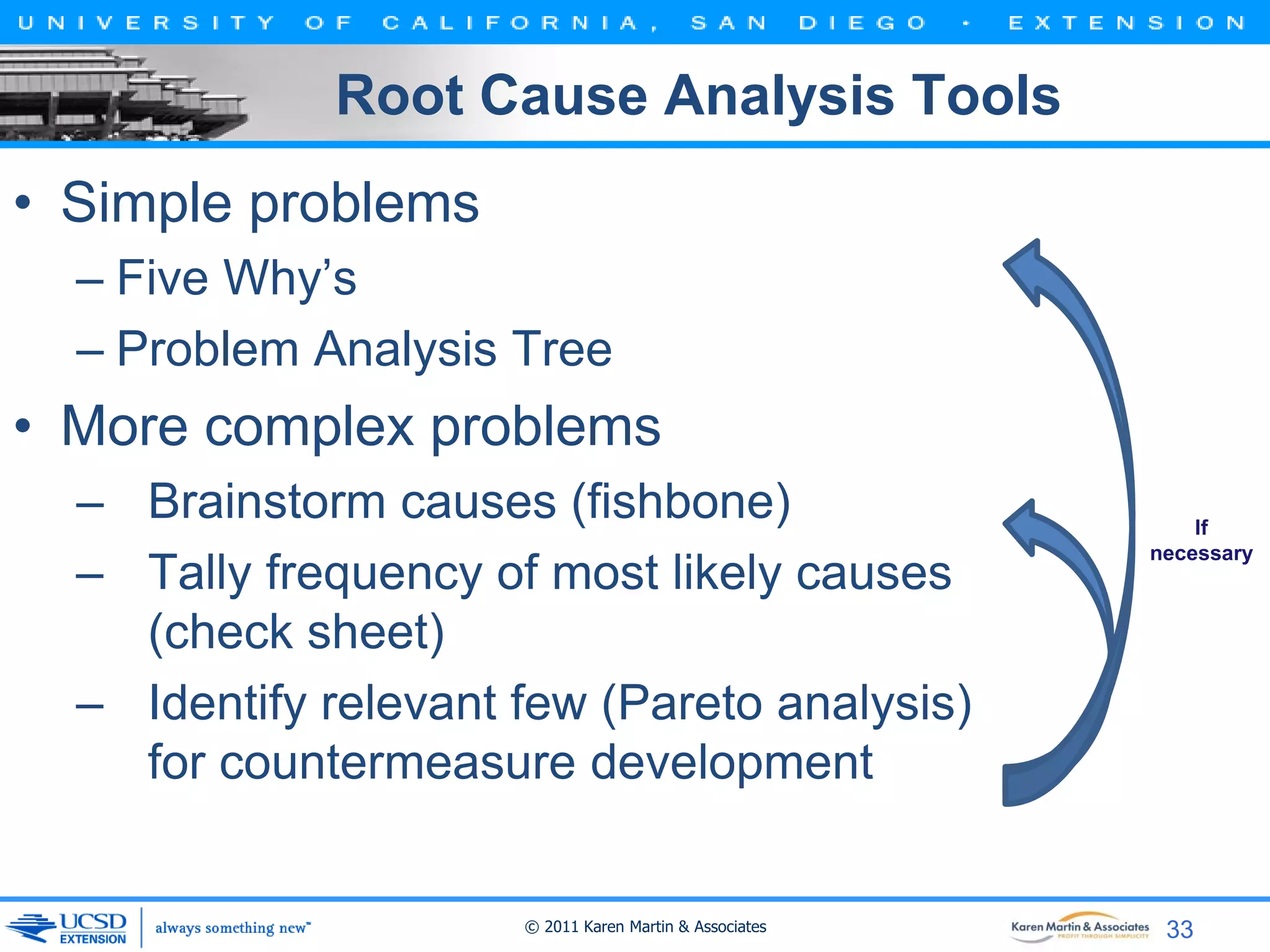 UNIVERSITY OF CALIFORNIA, SAN DIEGO • EXTENSION

Root Cause Analysis Tools

• Simple problems
– Five Why's
– Problem Analysis Tree
• More complex problems
– Brainstorm causes (fishbone)
– Tally frequency of most likely causes (check sheet)
– Identify relevant few (Pareto analysis) for countermeasure development

If necessary

UCSD EXTENSION always something new™

© 2011 Karen Martin & Associates

Karen Martin & Associates PROFIT THROUGH SIMPLICITY 33